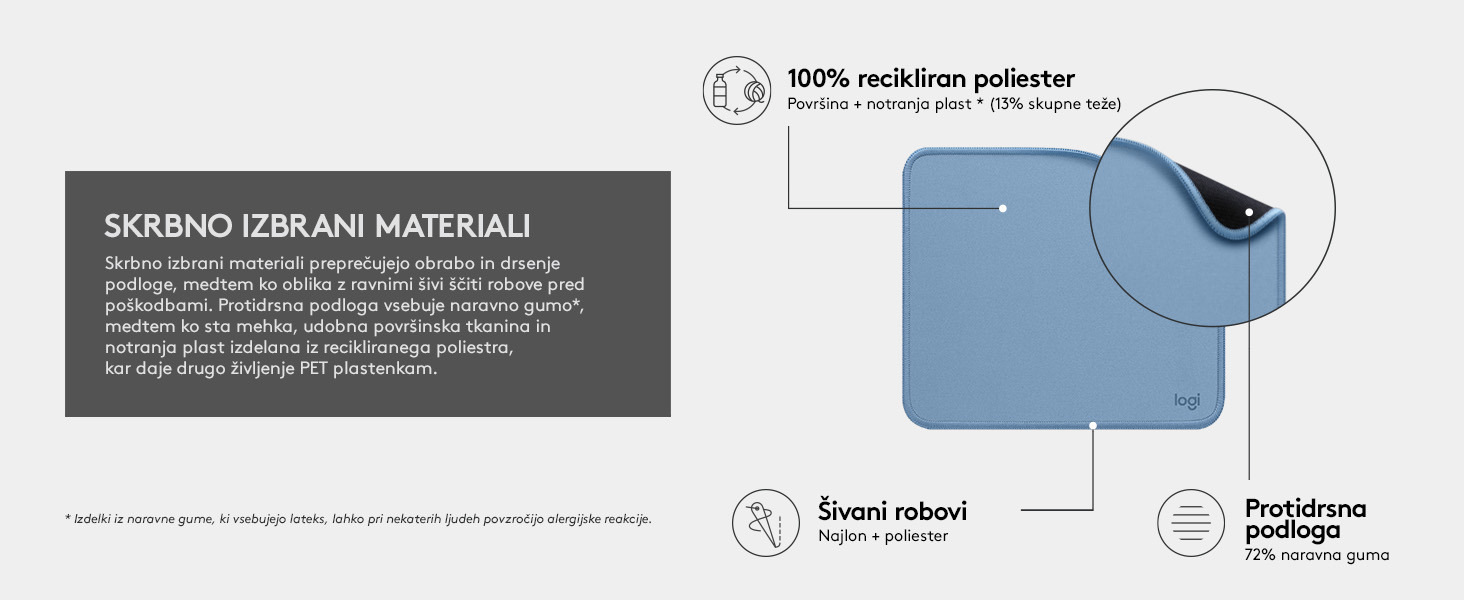 SKRBNO IZBRANI MATERIALI

Skrbno izbrani materiali preprečujejo obrabo in drsenje podloge, medtem ko oblika z ravnimi šivi ščiti robove pred poškodbami. Protidrsna podloga vsebuje naravno gumo*, medtem ko sta mehka, udobna površinska tkanina in notranja plast izdelana iz recikliranega poliestra, kar daje drugo življenje PET plastenkam.

* Izdelki iz naravne gume, ki vsebujejo lateks, lahko pri nekaterih ljudeh povzročijo alergijske reakcije.

100% recikliran poliester
Površina + notranja plast * (13% skupne teže)

logi

Šivani robovi
Najlon + poliester

Protidrsna podloga
72% naravna guma